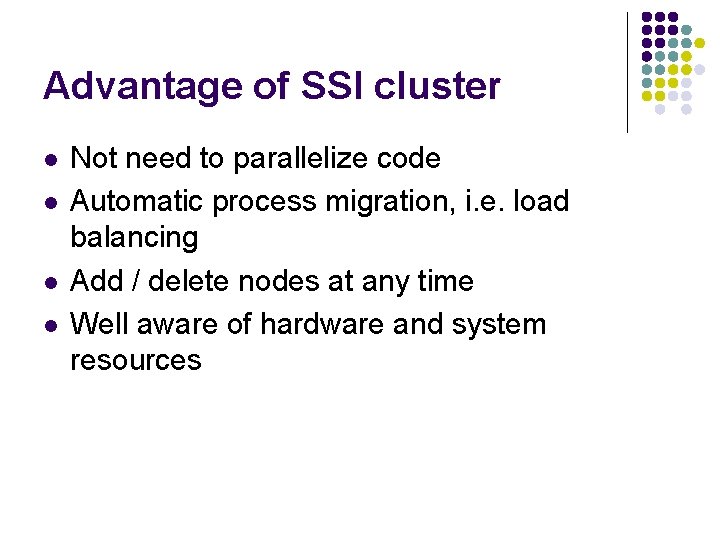 Advantage of SSI cluster

- Not need to parallelize code
- Automatic process migration, i.e. load balancing
- Add / delete nodes at any time
- Well aware of hardware and system resources